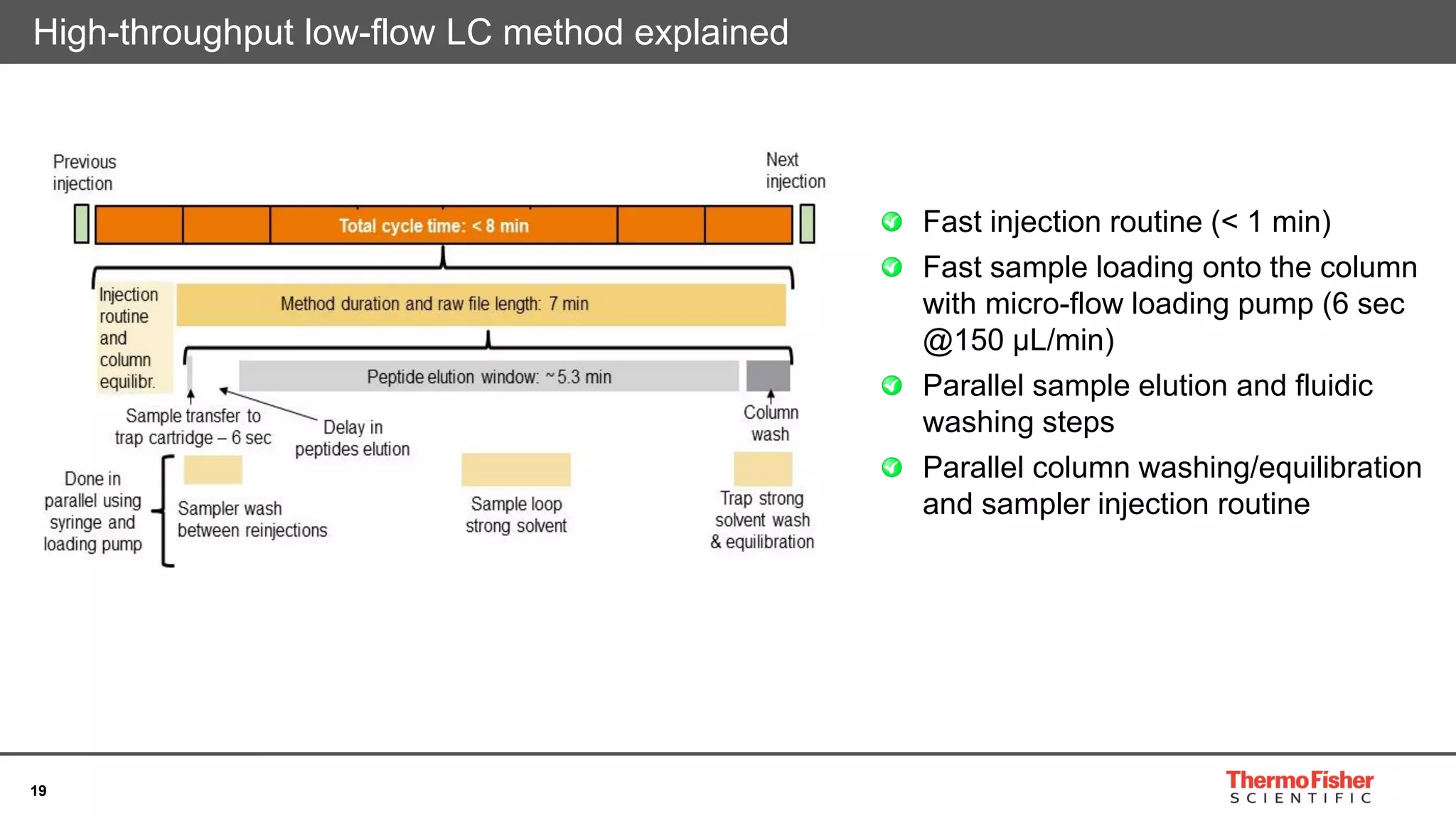 High-throughput low-flow LC method explained

Previous injection

Next injection

Total cycle time: < 8 min

Injection routine and column equilibr.

Method duration and raw file length: 7 min

Peptide elution window: ~5.3 min

Sample transfer to trap cartridge – 6 sec

Delay in peptides elution

Column wash

Done in parallel using syringe and loading pump

Sampler wash between reinjections

Sample loop strong solvent

Trap strong solvent wash & equilibration

Fast injection routine (< 1 min)

Fast sample loading onto the column with micro-flow loading pump (6 sec @150 µL/min)

Parallel sample elution and fluidic washing steps

Parallel column washing/equilibration and sampler injection routine

19

ThermoFisher SCIENTIFIC